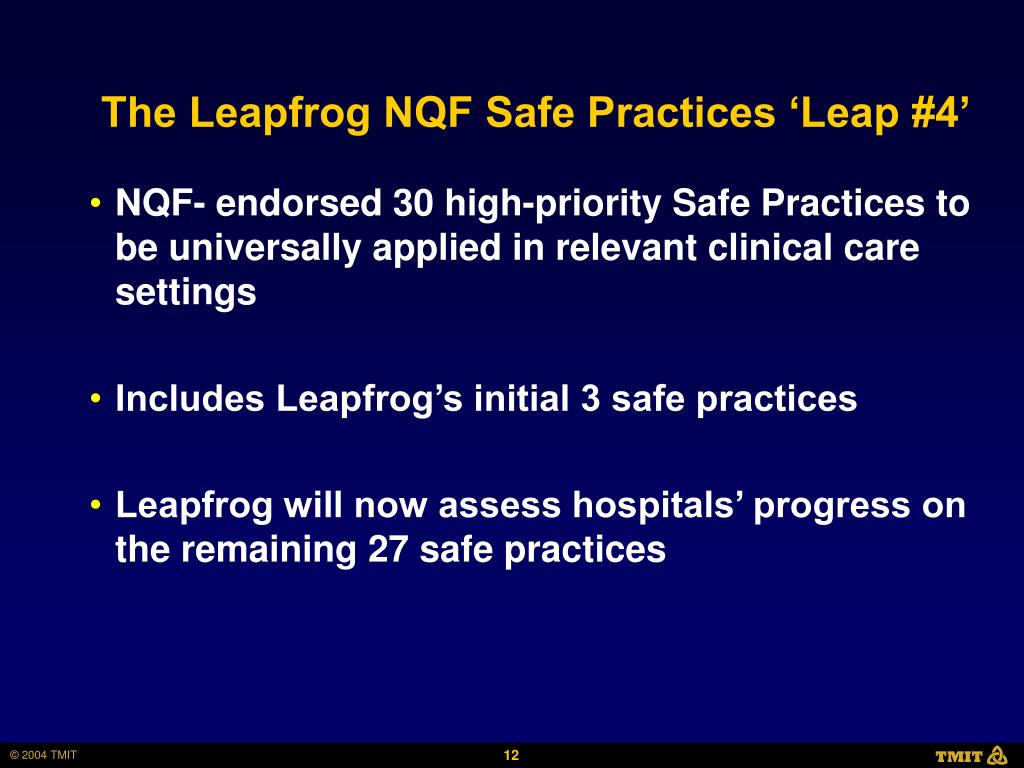 The Leapfrog NQF Safe Practices ‘Leap #4’

• NQF- endorsed 30 high-priority Safe Practices to be universally applied in relevant clinical care settings

• Includes Leapfrog’s initial 3 safe practices

• Leapfrog will now assess hospitals’ progress on the remaining 27 safe practices

© 2004 TMIT

12

TMIT